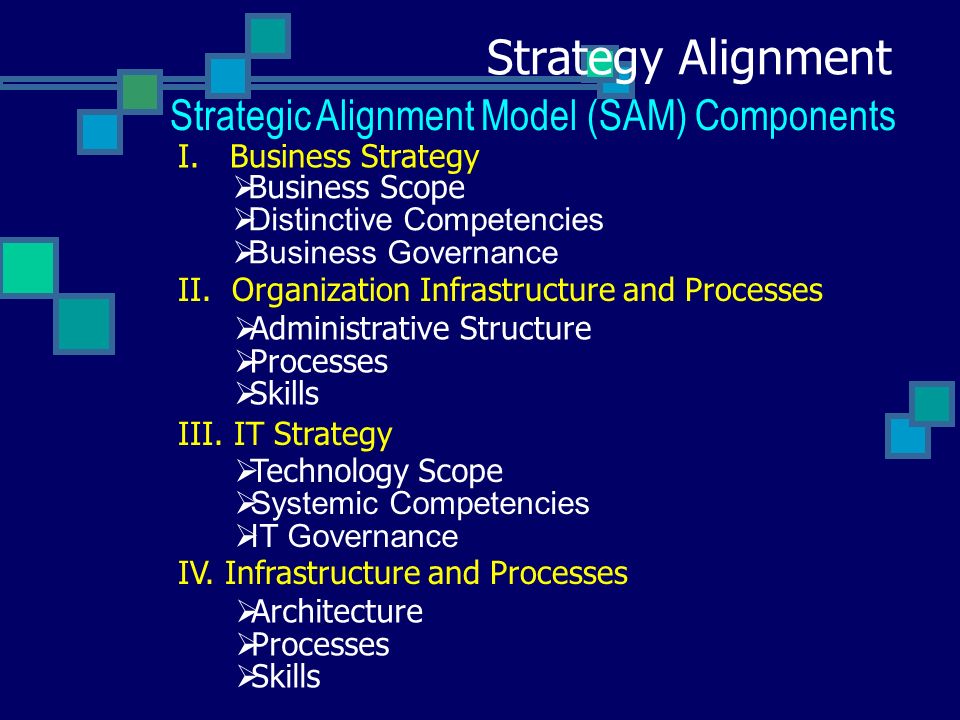 Strategy Alignment
Strategic Alignment Model (SAM) Components

I. Business Strategy
➢Business Scope
➢Distinctive Competencies
➢Business Governance

II. Organization Infrastructure and Processes
➢Administrative Structure
➢Processes
➢Skills

III. IT Strategy
➢Technology Scope
➢Systemic Competencies
➢IT Governance

IV. Infrastructure and Processes
➢Architecture
➢Processes
➢Skills